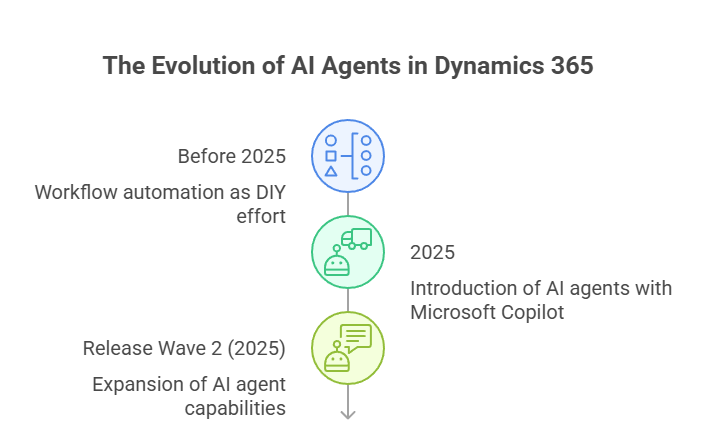 The Evolution of AI Agents in Dynamics 365

Before 2025

Workflow automation as DIY effort

2025

Introduction of AI agents with Microsoft Copilot

Release Wave 2 (2025)

Expansion of AI agent capabilities